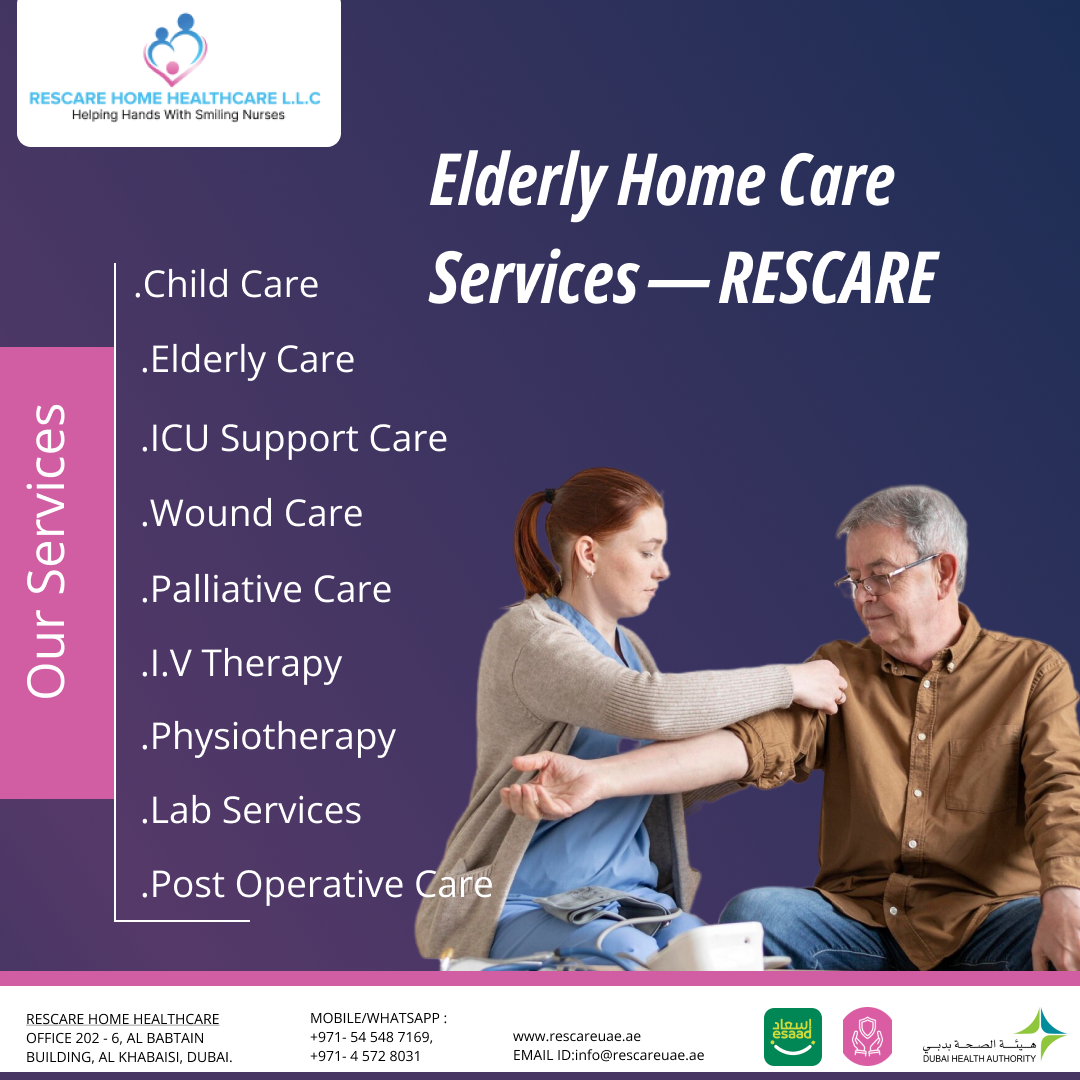 RESCARE HOME HEALTHCARE L.L.C
Helping Hands With Smiling Nurses

Elderly Home Care Services — RESCARE

Our Services

.Child Care
.Elderly Care
.ICU Support Care
.Wound Care
.Palliative Care
.I.V Therapy
.Physiotherapy
.Lab Services
.Post Operative Care

RESCARE HOME HEALTHCARE
OFFICE 202 - 6, AL BABTAIN BUILDING, AL KHABAISI, DUBAI.

MOBILE/WHATSAPP :
+971- 54 548 7169,
+971- 4 572 8031

www.rescareuae.ae
EMAIL ID:info@rescareuae.ae

إسعاد
esaad

هيئة الصحة بدبي
DUBAI HEALTH AUTHORITY